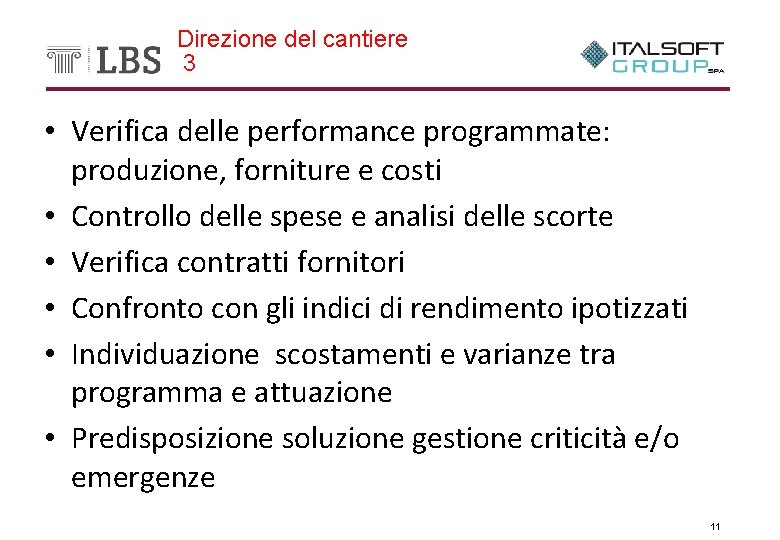 LBS

Direzione del cantiere 3

ITALSOFT GROUP SPA

• Verifica delle performance programmate: produzione, forniture e costi
• Controllo delle spese e analisi delle scorte
• Verifica contratti fornitori
• Confronto con gli indici di rendimento ipotizzati
• Individuazione  scostamenti e varianze tra programma e attuazione
• Predisposizione soluzione gestione criticità e/o emergenze

11